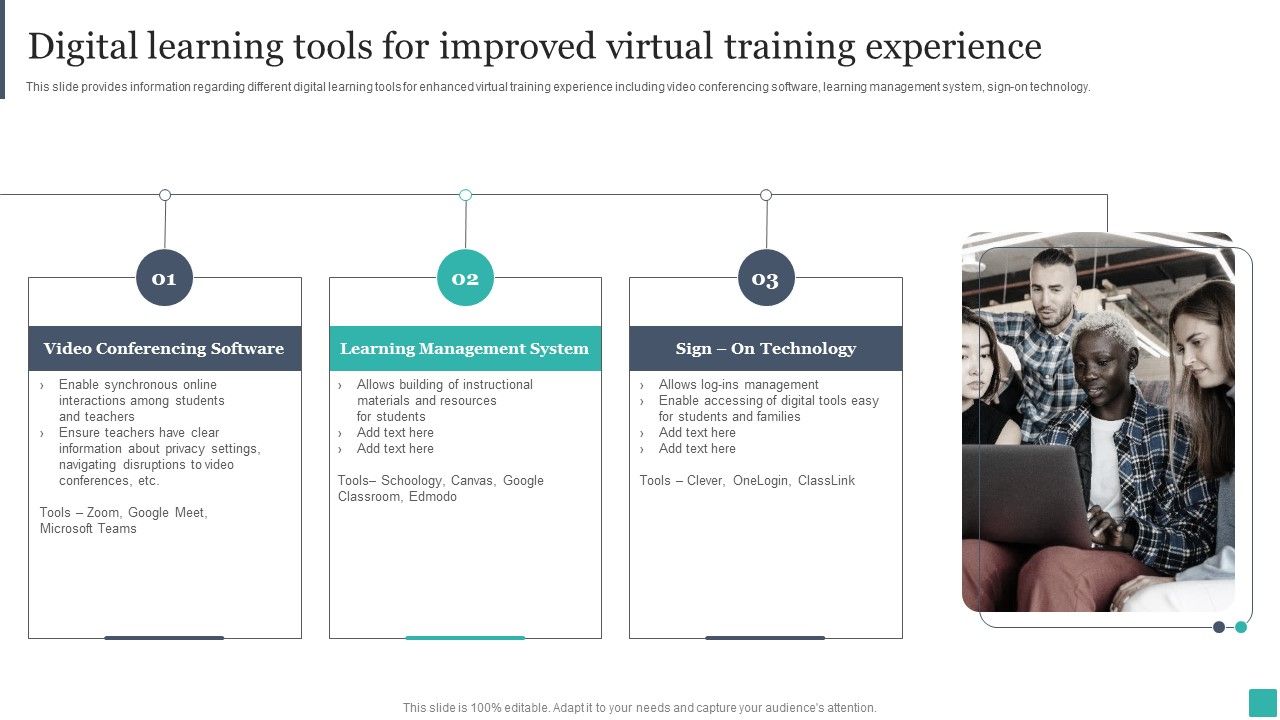 Digital learning tools for improved virtual training experience

This slide provides information regarding different digital learning tools for enhanced virtual training experience including video conferencing software, learning management system, sign-on technology.

01

Video Conferencing Software

› Enable synchronous online interactions among students and teachers
› Ensure teachers have clear information about privacy settings, navigating disruptions to video conferences, etc.

Tools – Zoom, Google Meet, Microsoft Teams

02

Learning Management System

› Allows building of instructional materials and resources for students
› Add text here
› Add text here

Tools– Schoology, Canvas, Google Classroom, Edmodo

03

Sign – On Technology

› Allows log-ins management
› Enable accessing of digital tools easy for students and families
› Add text here
› Add text here

Tools – Clever, OneLogin, ClassLink

This slide is 100% editable. Adapt it to your needs and capture your audience's attention.